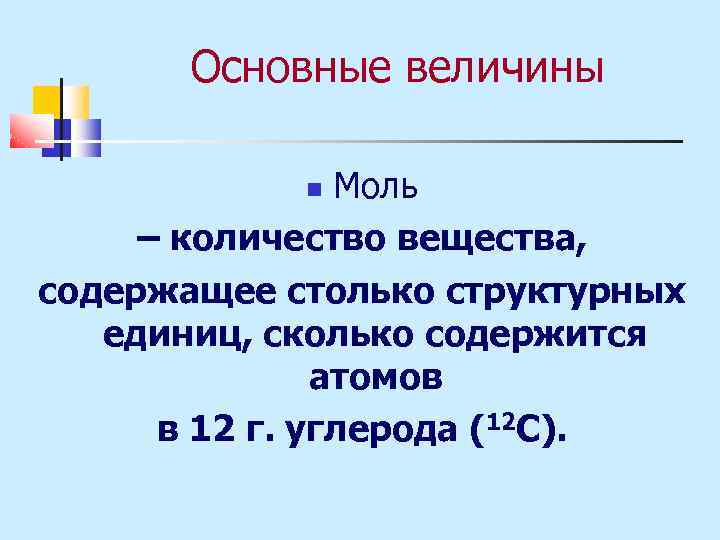 Основные величины

Моль

– количество вещества,

содержащее столько структурных единиц, сколько содержится атомов

в 12 г. углерода ($^{12}C$).